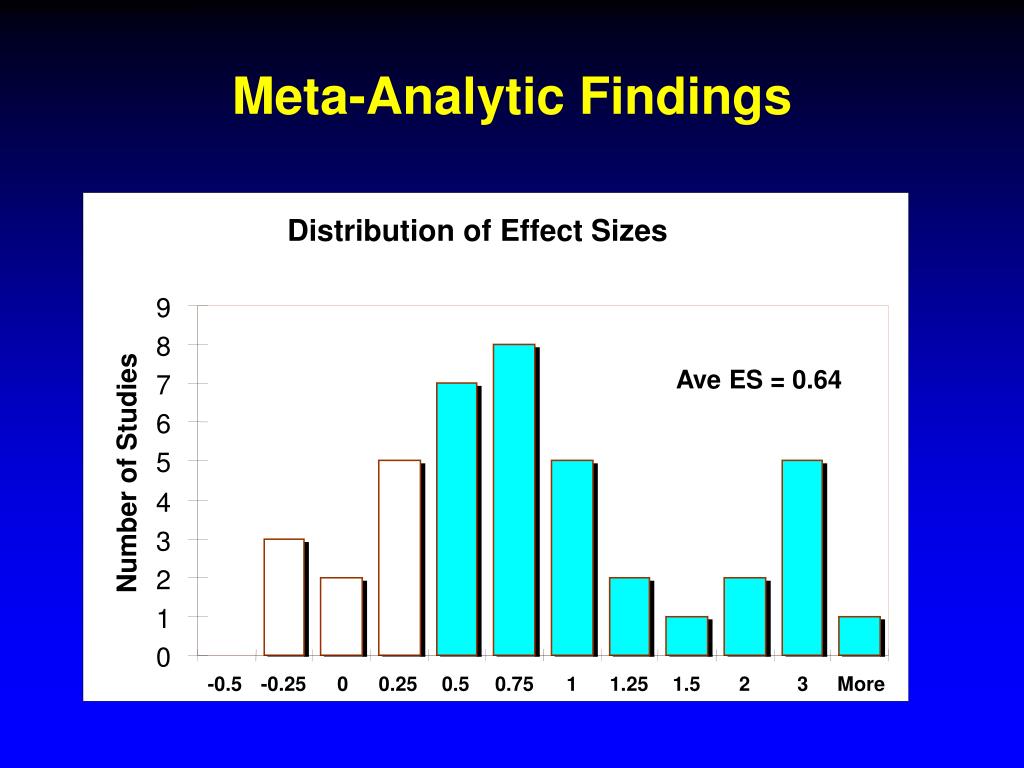 Meta-Analytic Findings

Distribution of Effect Sizes

Number of Studies

9
8
7
6
5
4
3
2
1
0

Ave ES = 0.64

-0.5 -0.25 0 0.25 0.5 0.75 1 1.25 1.5 2 3 More